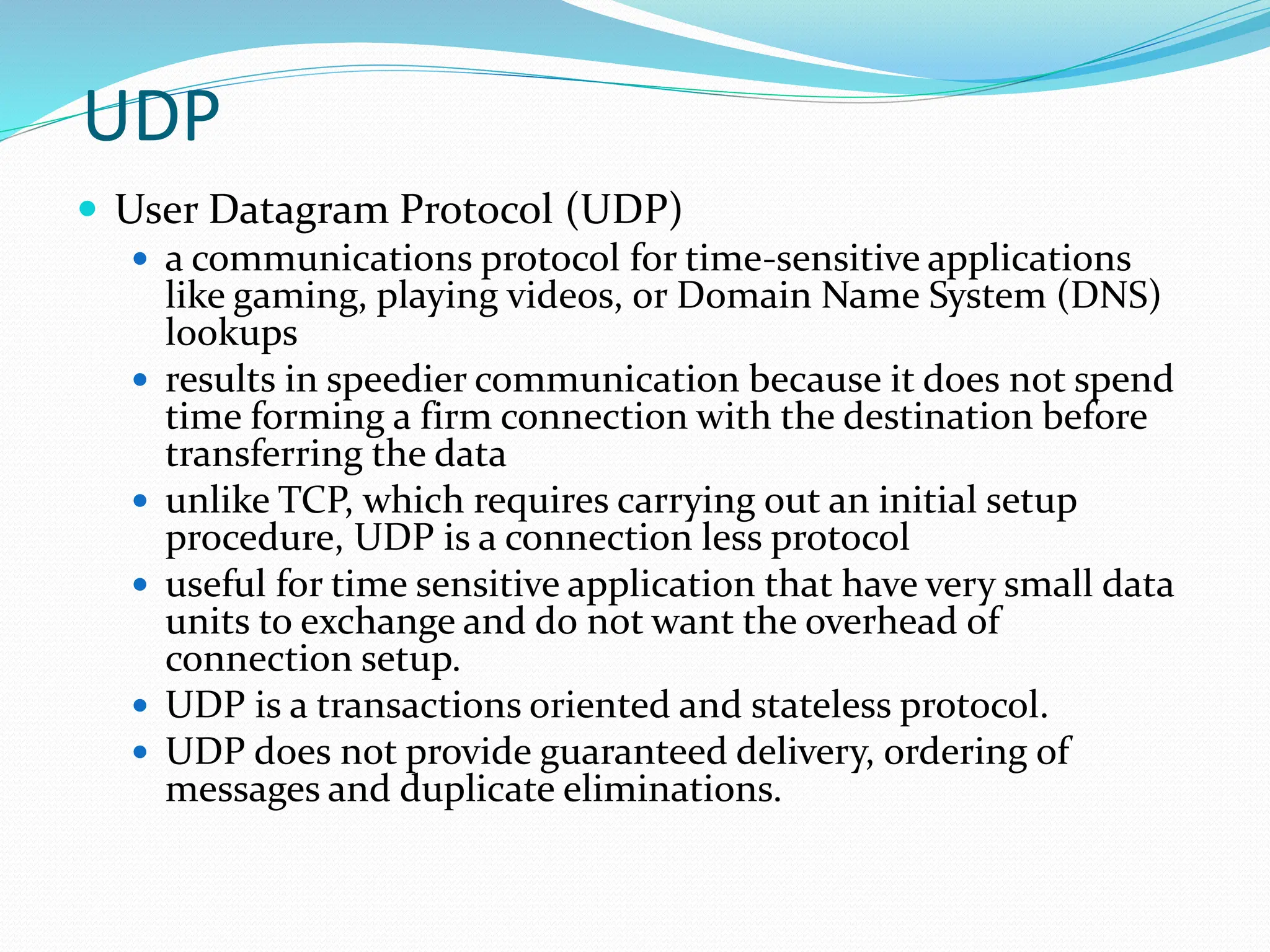 UDP

- User Datagram Protocol (UDP)
  - a communications protocol for time-sensitive applications like gaming, playing videos, or Domain Name System (DNS) lookups
  - results in speedier communication because it does not spend time forming a firm connection with the destination before transferring the data
  - unlike TCP, which requires carrying out an initial setup procedure, UDP is a connection less protocol
  - useful for time sensitive application that have very small data units to exchange and do not want the overhead of connection setup.
  - UDP is a transactions oriented and stateless protocol.
  - UDP does not provide guaranteed delivery, ordering of messages and duplicate eliminations.